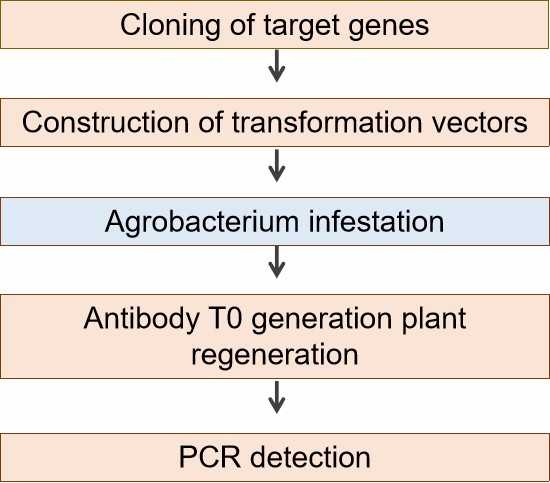 Cloning of target genes

Construction of transformation vectors

Agrobacterium infestation

Antibody T0 generation plant regeneration

PCR detection